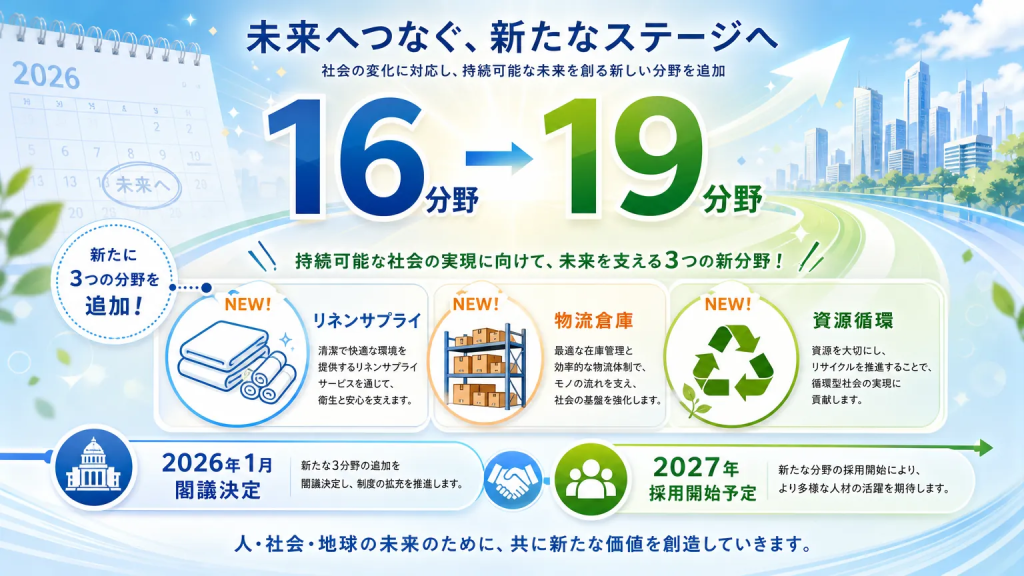 2026

13

未来へ

未来へつなぐ、新たなステージへ

社会の変化に対応し、持続可能な未来を創る新しい分野を追加

16分野 → 19分野

新たに3つの分野を追加！

持続可能な社会の実現に向けて、未来を支える3つの新分野！

NEW!

リネンサプライ

清潔で快適な環境を提供するリネンサプライサービスを通じて、衛生と安心を支えます。

NEW!

物流倉庫

最適な在庫管理と効率的な物流体制で、モノの流れを支え、社会の基盤を強化します。

NEW!

資源循環

資源を大切にし、リサイクルを推進することで、循環型社会の実現に貢献します。

2026年1月
閣議決定

新たな3分野の追加を閣議決定し、制度の拡充を推進します。

2027年
採用開始予定

新たな分野の採用開始により、より多様な人材の活躍を期待します。

人・社会・地球の未来のために、共に新たな価値を創造していきます。